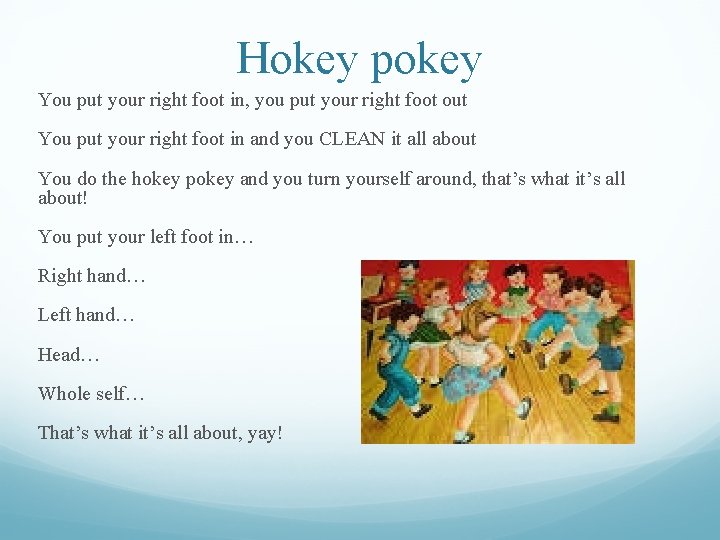 Hokey pokey

You put your right foot in, you put your right foot out

You put your right foot in and you CLEAN it all about

You do the hokey pokey and you turn yourself around, that’s what it’s all about!

You put your left foot in…

Right hand…

Left hand…

Head…

Whole self…

That’s what it’s all about, yay!